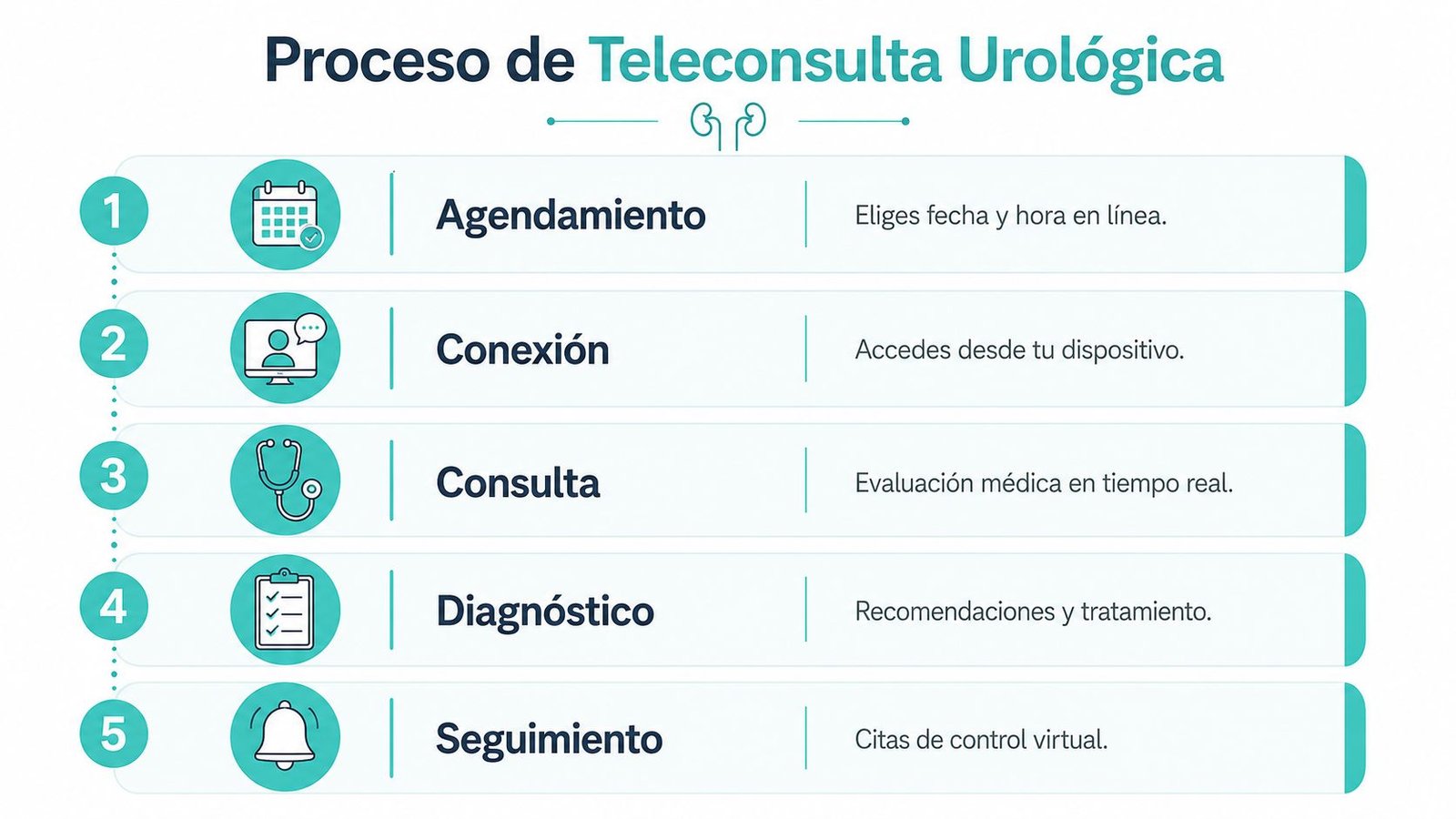 Proceso de Teleconsulta Urológica

1 Agendamiento Eliges fecha y hora en línea.

2 Conexión Accedes desde tu dispositivo.

3 Consulta Evaluación médica en tiempo real.

4 Diagnóstico Recomendaciones y tratamiento.

5 Seguimiento Citas de control virtual.